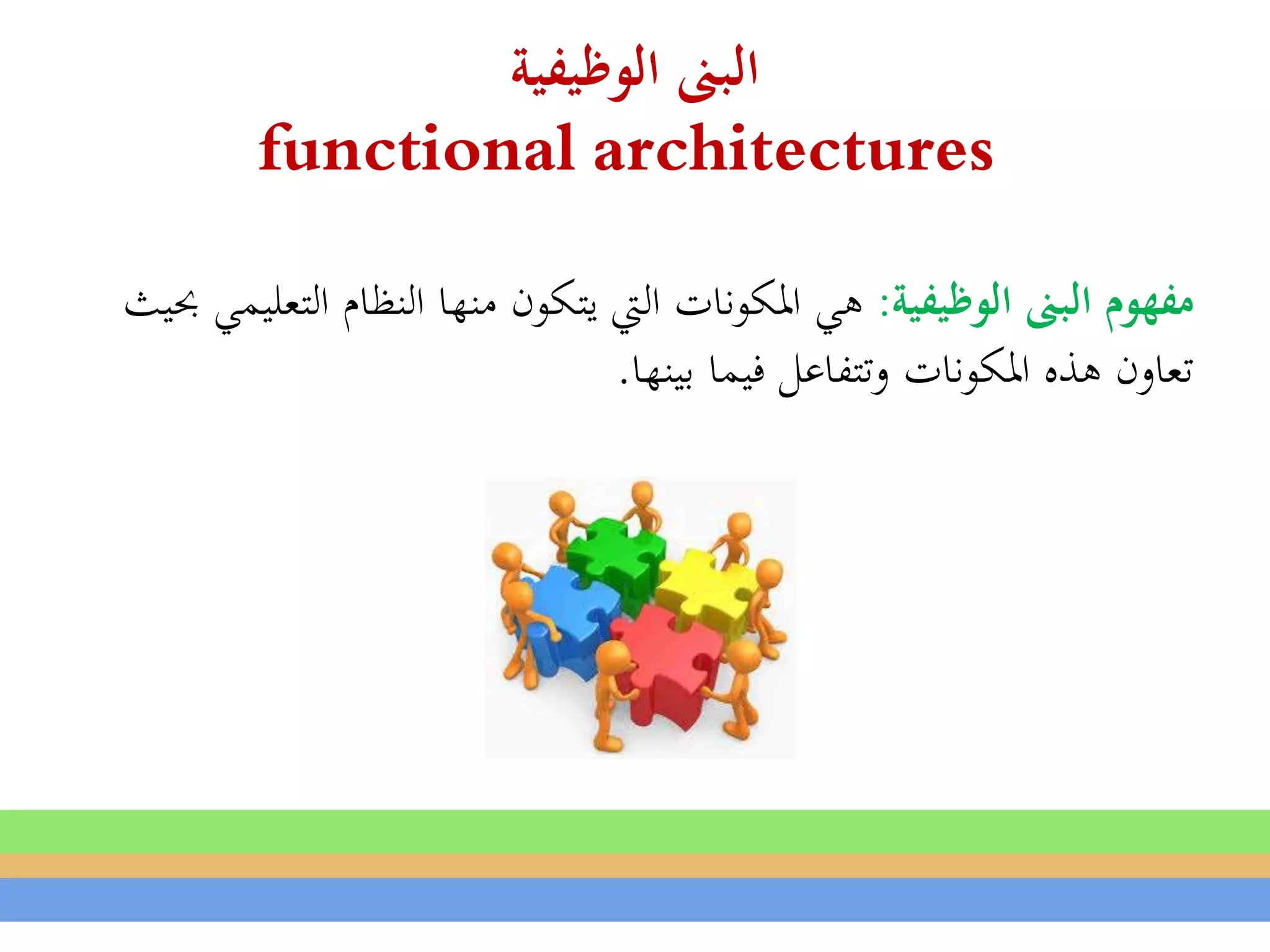 البنى الوظيفية
functional architectures

مفهوم البنى الوظيفية: هي المكونات التي يتكون منها النظام التعليمي بحيث تعاون هذه المكونات وتتفاعل فيما بينها.